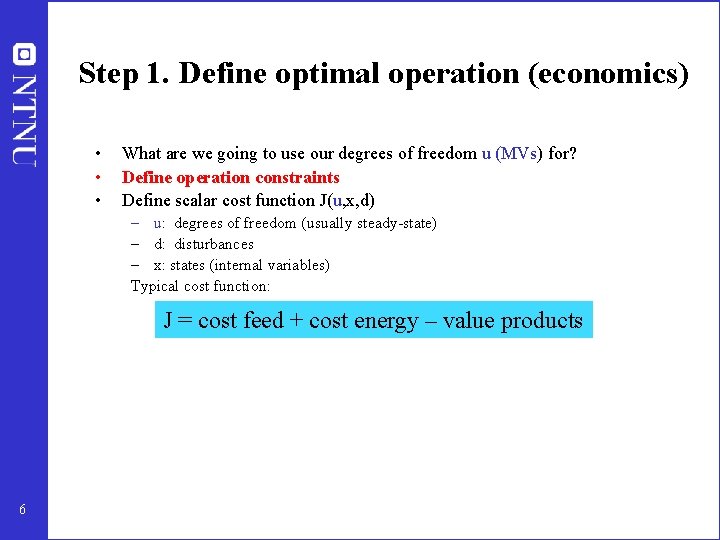 NTNU

Step 1. Define optimal operation (economics)

• What are we going to use our degrees of freedom u (MVs) for?
• Define operation constraints
• Define scalar cost function J(u,x,d)
– u: degrees of freedom (usually steady-state)
– d: disturbances
– x: states (internal variables)
Typical cost function:

J = cost feed + cost energy – value products

6